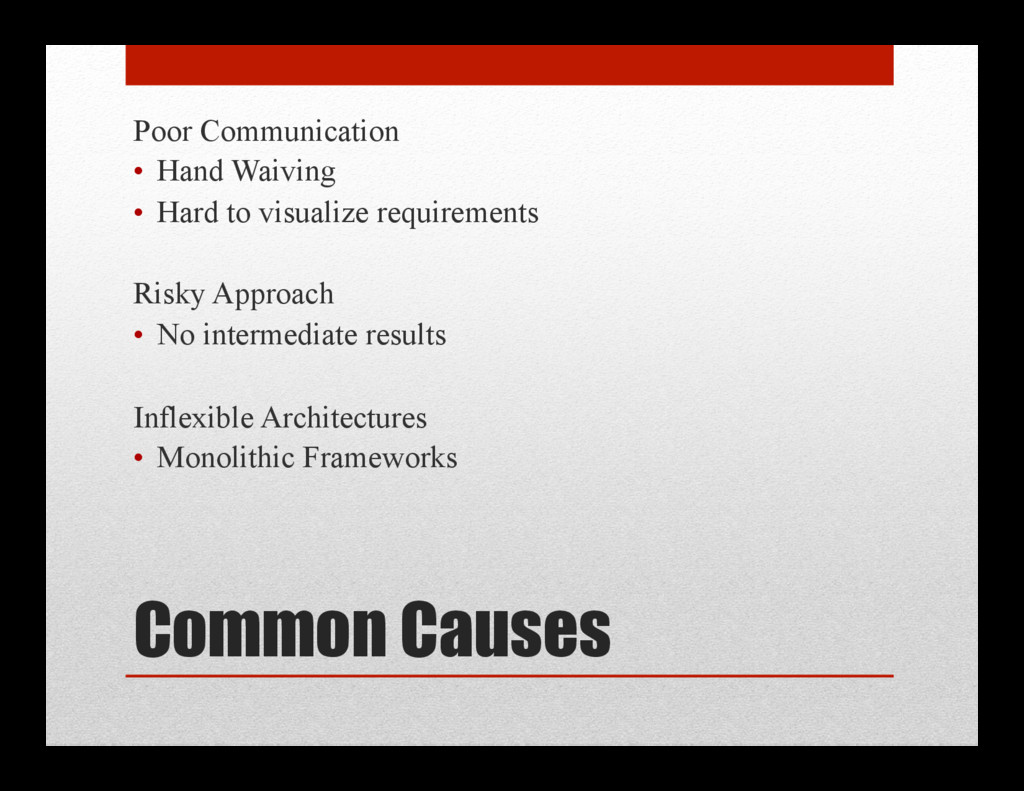 Poor Communication
• Hand Waiving
• Hard to visualize requirements

Risky Approach
• No intermediate results

Inflexible Architectures
• Monolithic Frameworks

Common Causes